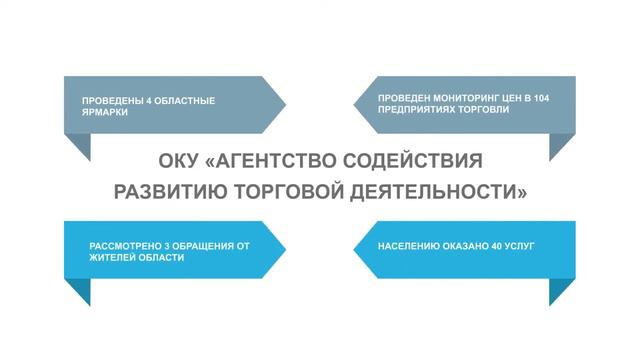 ПРОВЕДЕНЫ 4 ОБЛАСТНЫЕ ЯРМАРКИ

ПРОВЕДЕН МОНИТОРИНГ ЦЕН В 104 ПРЕДПРИЯТИЯХ ТОРГОВЛИ

ОКУ «АГЕНТСТВО СОДЕЙСТВИЯ РАЗВИТИЮ ТОРГОВОЙ ДЕЯТЕЛЬНОСТИ»

РАССМОТРЕНО 3 ОБРАЩЕНИЯ ОТ ЖИТЕЛЕЙ ОБЛАСТИ

НАСЕЛЕНИЮ ОКАЗАНО 40 УСЛУГ